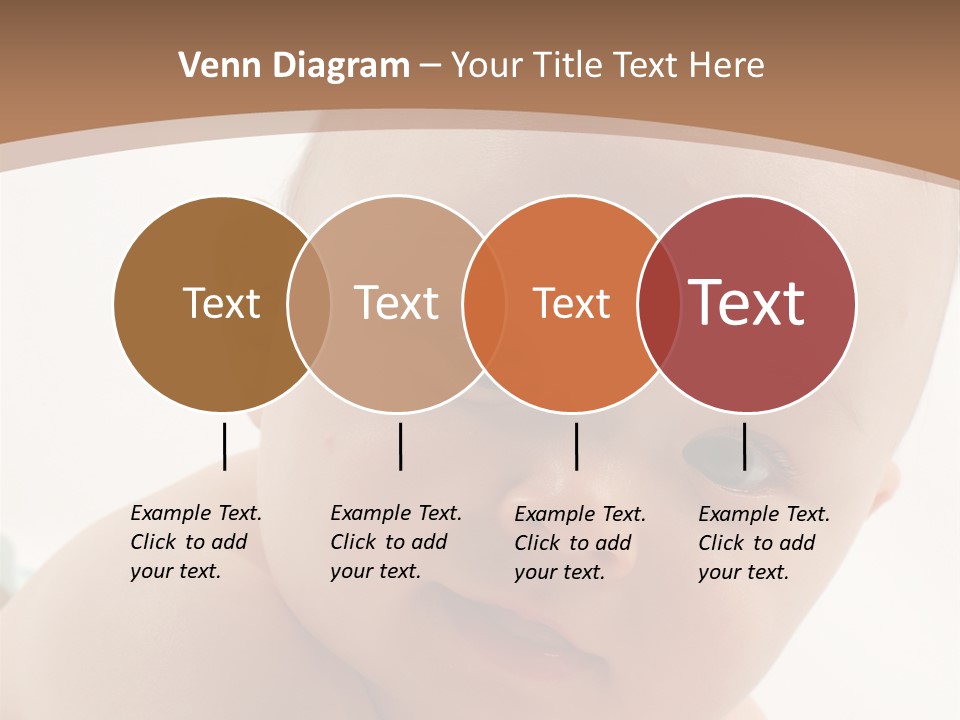 Venn Diagram – Your Title Text Here

Text

Text

Text

Text

Example Text. Click to add your text.

Example Text. Click to add your text.

Example Text. Click to add your text.

Example Text. Click to add your text.